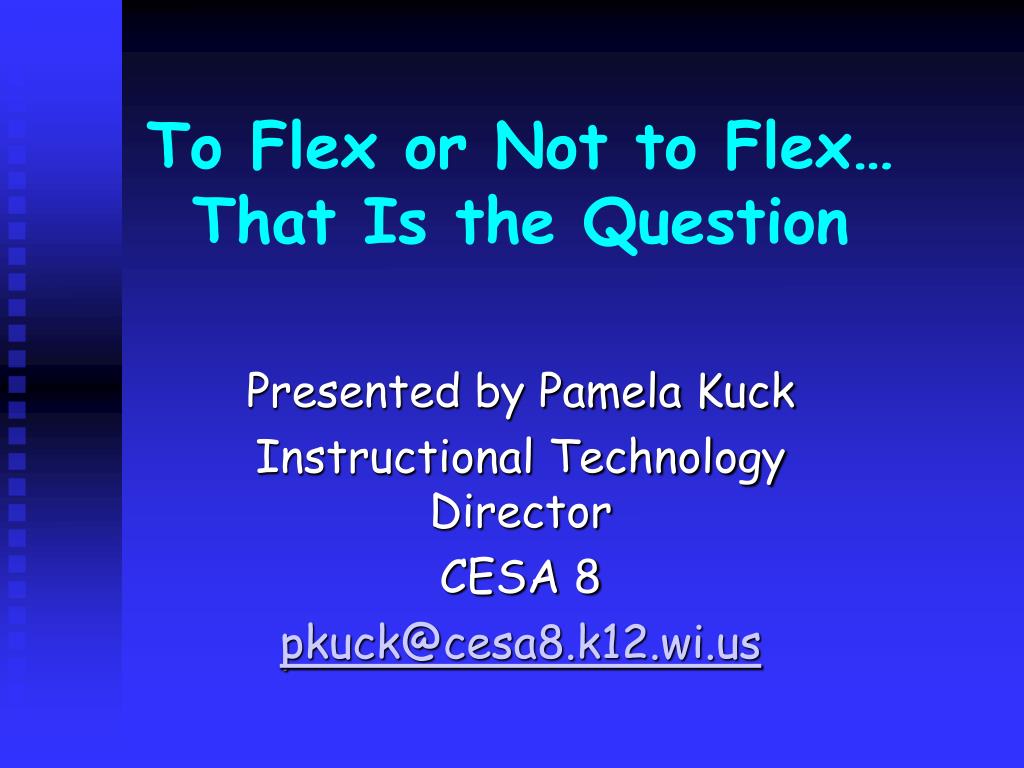 To Flex or Not to Flex… That Is the Question

Presented by Pamela Kuck
Instructional Technology Director
CESA 8
pkuck@cesa8.k12.wi.us